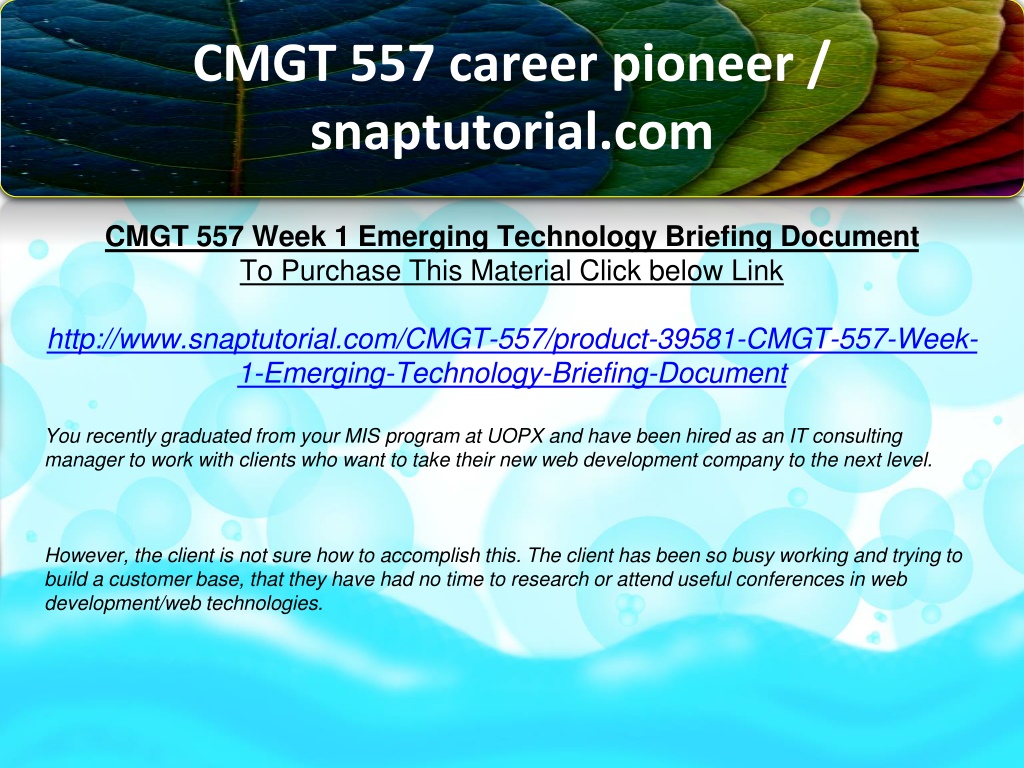 CMGT 557 career pioneer / snaptutorial.com

CMGT 557 Week 1 Emerging Technology Briefing Document
To Purchase This Material Click below Link

http://www.snaptutorial.com/CMGT-557/product-39581-CMGT-557-Week-1-Emerging-Technology-Briefing-Document

You recently graduated from your MIS program at UOPX and have been hired as an IT consulting manager to work with clients who want to take their new web development company to the next level.

However, the client is not sure how to accomplish this. The client has been so busy working and trying to build a customer base, that they have had no time to research or attend useful conferences in web development/web technologies.